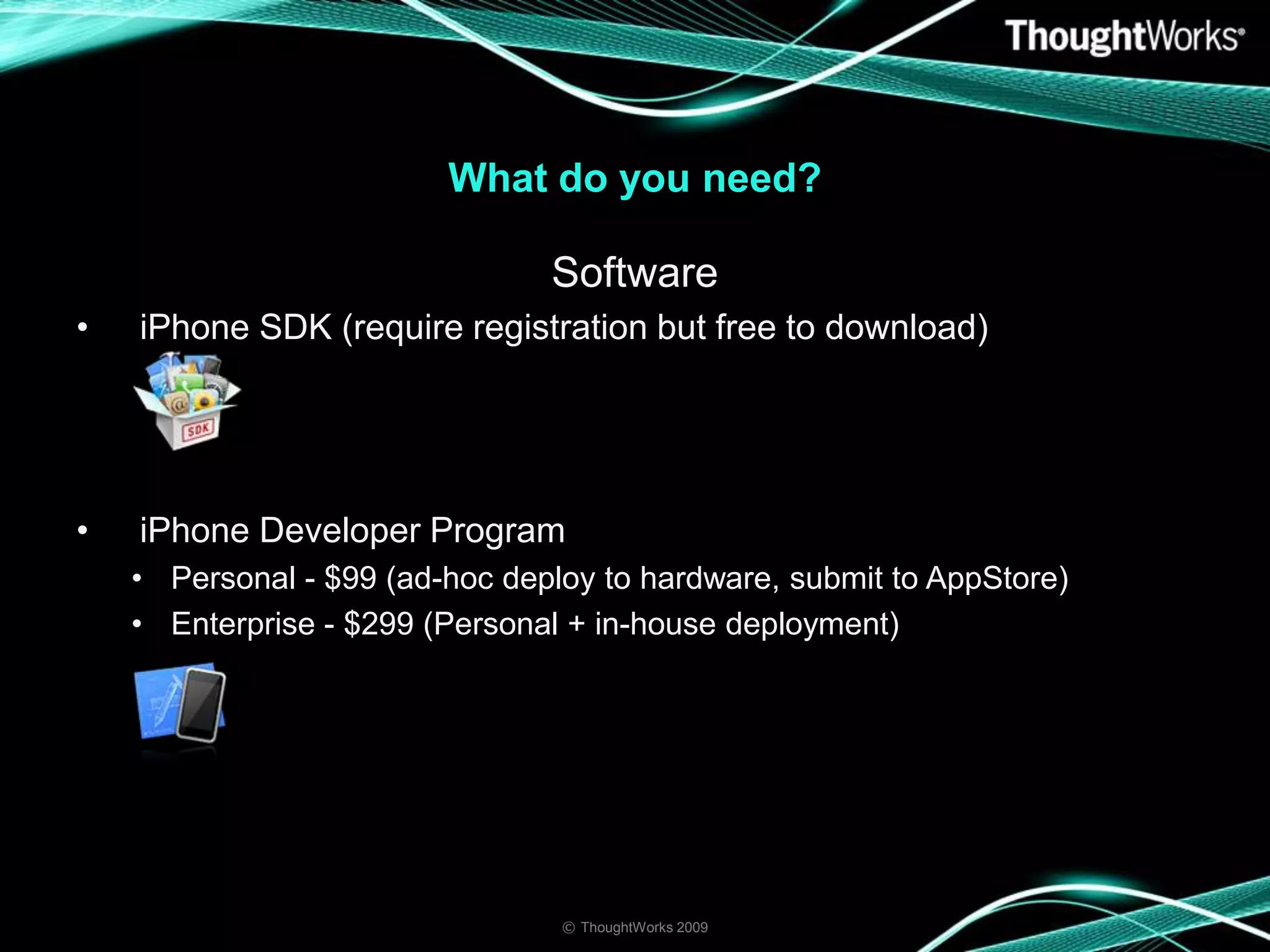 ThoughtWorks®

What do you need?

Software

• iPhone SDK (require registration but free to download)

SDK

• iPhone Developer Program
  • Personal - \$99 (ad-hoc deploy to hardware, submit to AppStore)
  • Enterprise - \$299 (Personal + in-house deployment)

© ThoughtWorks 2009